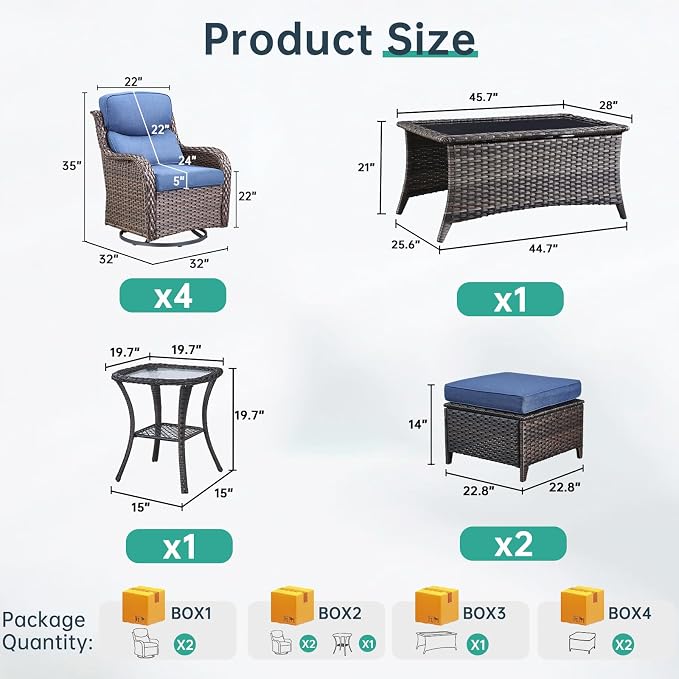 Product Size

22"
22"
24"
5"
35"
22"
32"
32"
x4

45.7"
28"
21"
25.6"
44.7"
x1

19.7"
19.7"
19.7"
15"
15"
x1

14"
22.8"
22.8"
x2

Package Quantity:
BOX1 x2
BOX2 x2 x1
BOX3 x1
BOX4 x2